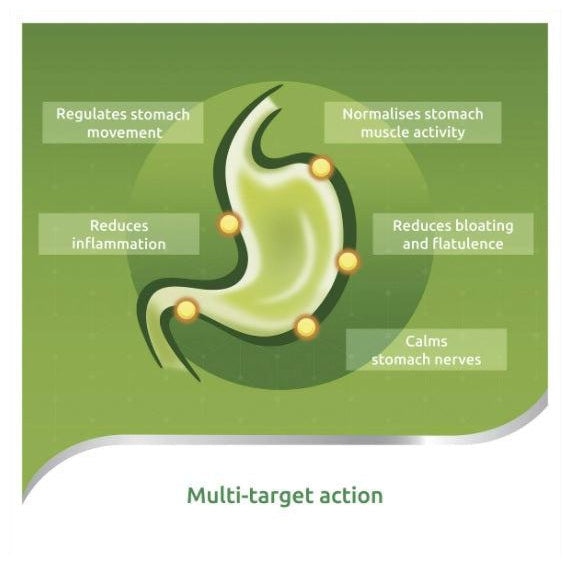 Regulates stomach movement

Normalises stomach muscle activity

Reduces inflammation

Reduces bloating and flatulence

Calms stomach nerves

Multi-target action